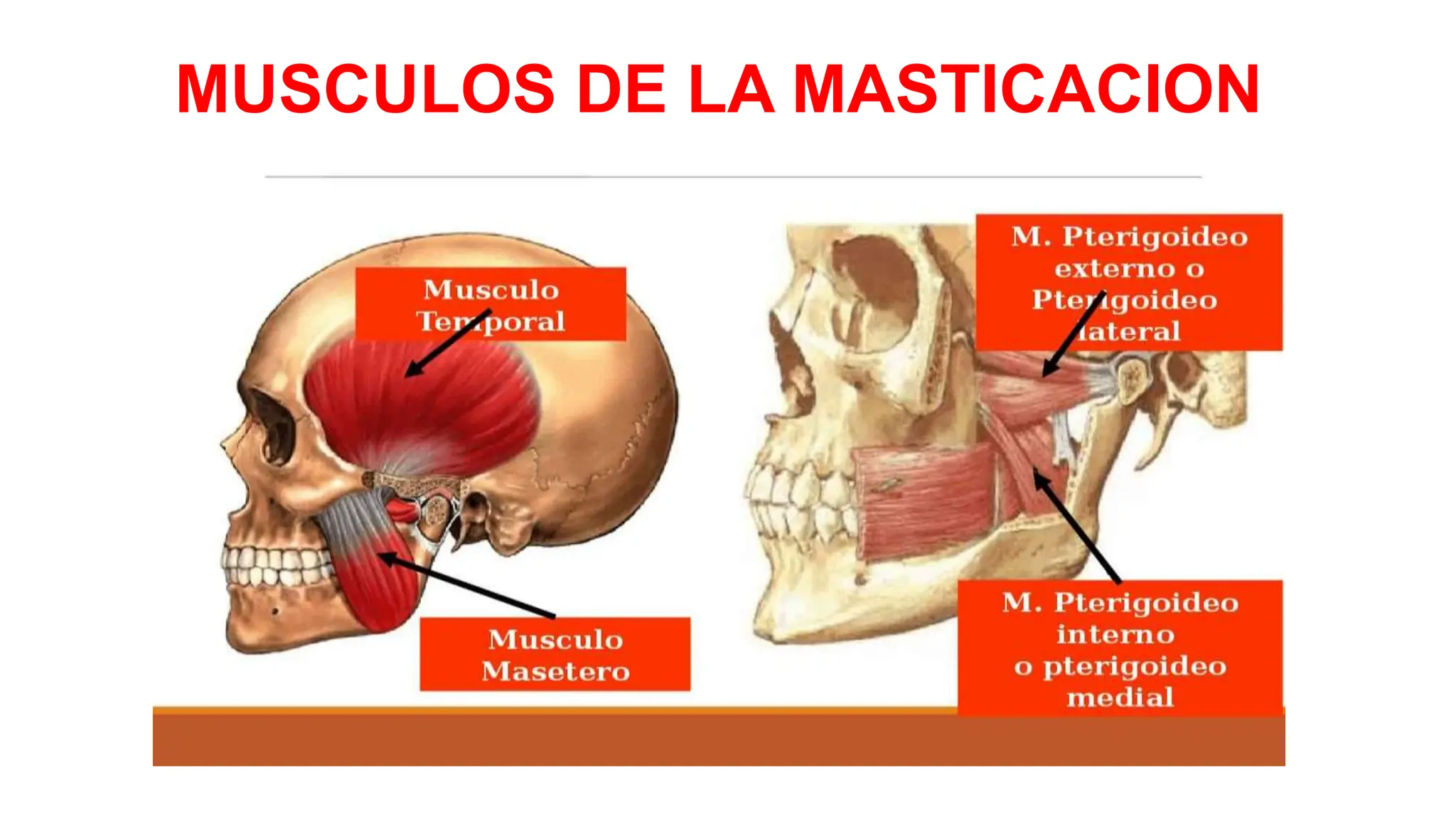 MUSCULOS DE LA MASTICACION

Musculo Temporal

Musculo Masetero

M. Pterigoideo externo o Pterigoideo lateral

M. Pterigoideo interno o pterigoideo medial